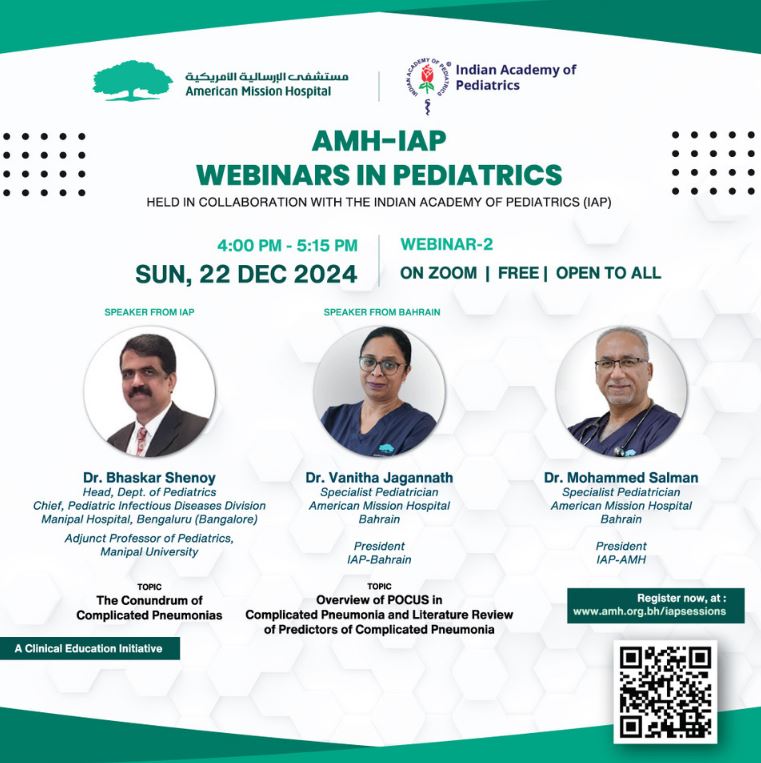 مستشفى الإرسالية الأمريكية
American Mission Hospital

INDIAN ACADEMY OF PEDIATRICS
Indian Academy of Pediatrics

AMH-IAP
WEBINARS IN PEDIATRICS
HELD IN COLLABORATION WITH THE INDIAN ACADEMY OF PEDIATRICS (IAP)

4:00 PM - 5:15 PM
SUN, 22 DEC 2024

WEBINAR-2
ON ZOOM | FREE | OPEN TO ALL

SPEAKER FROM IAP

Dr. Bhaskar Shenoy
Head, Dept. of Pediatrics
Chief, Pediatric Infectious Diseases Division
Manipal Hospital, Bengaluru (Bangalore)
Adjunct Professor of Pediatrics,
Manipal University

TOPIC
The Conundrum of Complicated Pneumonias

SPEAKER FROM BAHRAIN

Dr. Vanitha Jagannath
Specialist Pediatrician
American Mission Hospital
Bahrain

President
IAP-Bahrain

TOPIC
Overview of POCUS in Complicated Pneumonia and Literature Review of Predictors of Complicated Pneumonia

Dr. Mohammed Salman
Specialist Pediatrician
American Mission Hospital
Bahrain

President
IAP-AMH

Register now, at :
www.amh.org.bh/iapsessions

A Clinical Education Initiative